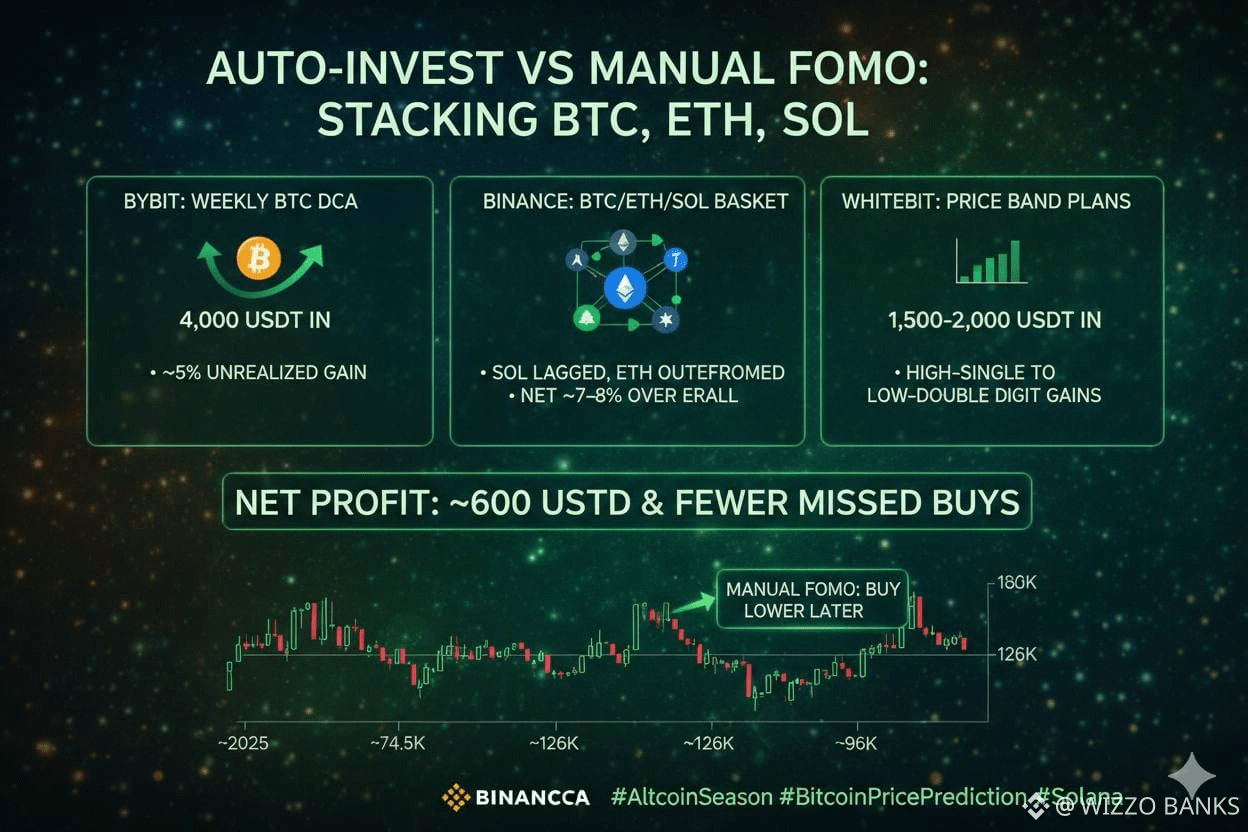 AUTO-INVEST VS MANUAL FOMO: STACKING BTC, ETH, SOL

BYBIT: WEEKLY BTC DCA

4,000 USDT IN

• ~5% UNREALIZED GAIN

BINANCE: BTC/ETH/SOL BASKET

• SOL LAGGED, ETH OUTEFROMED
• NET ~7–8% OVER ERALL

WHITEBIT: PRICE BAND PLANS

1,500-2,000 USDT IN

• HIGH-SINGLE TO LOW-DOUBLE DIGIT GAINS

NET PROFIT: ~600 USTD & FEWER MISSED BUYS

MANUAL FOMO: BUY LOWER LATER

180K
126K

~2025
~74.5K
~126K
~126K
~96K

BINANCCA #AltcoinSeason #BitcoinPricePrediction #Solana @ WIZZO BANKS